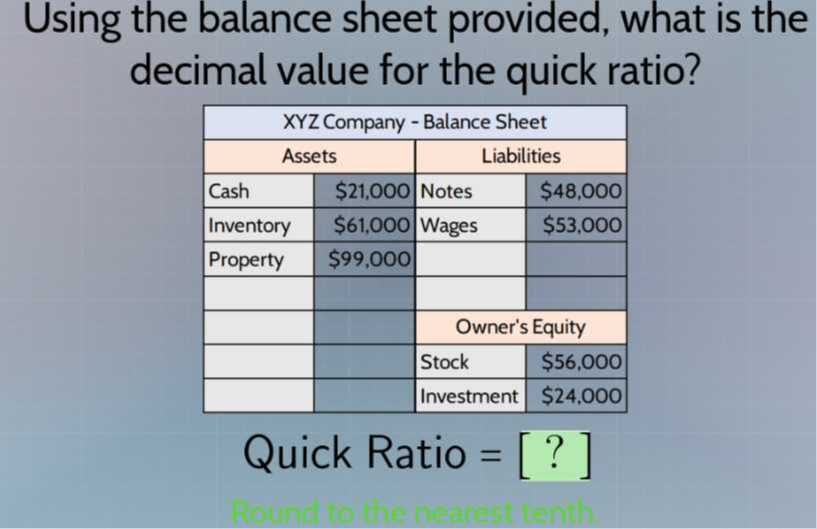 Using the balance sheet provided, what is the decimal value for the quick ratio?

| XYZ Company - Balance Sheet | | | |
|---|---|---|---|
| Assets | | Liabilities | |
| Cash | \$21,000 | Notes | \$48,000 |
| Inventory | \$61,000 | Wages | \$53,000 |
| Property | \$99,000 | | |
| | | | |
| | | Owner's Equity | |
| | | Stock | \$56,000 |
| | | Investment | \$24,000 |

Quick Ratio = [ ? ]

Round to the nearest tenth.